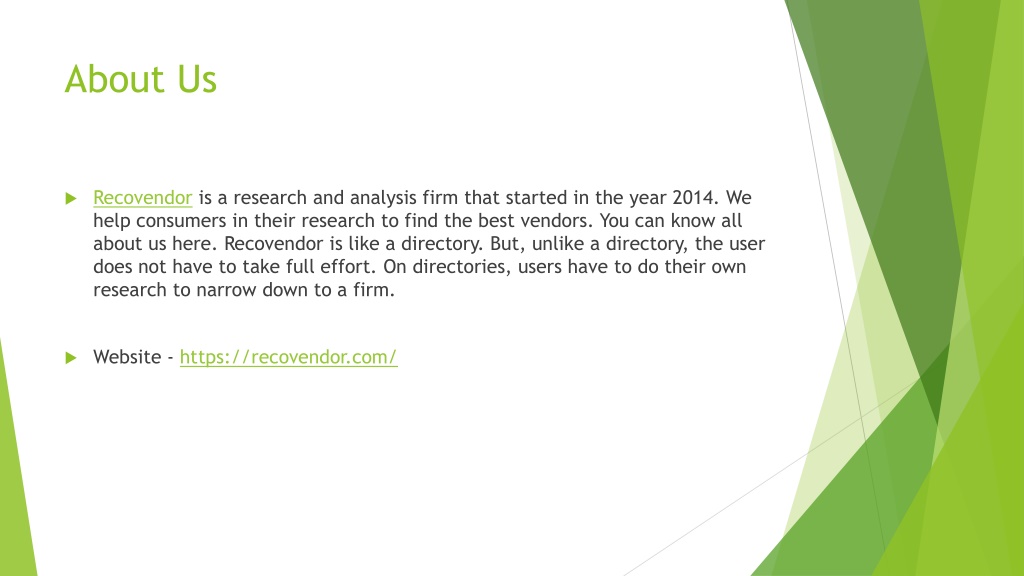 About Us

Recovendor is a research and analysis firm that started in the year 2014. We help consumers in their research to find the best vendors. You can know all about us here. Recovendor is like a directory. But, unlike a directory, the user does not have to take full effort. On directories, users have to do their own research to narrow down to a firm.

Website - https://recovendor.com/